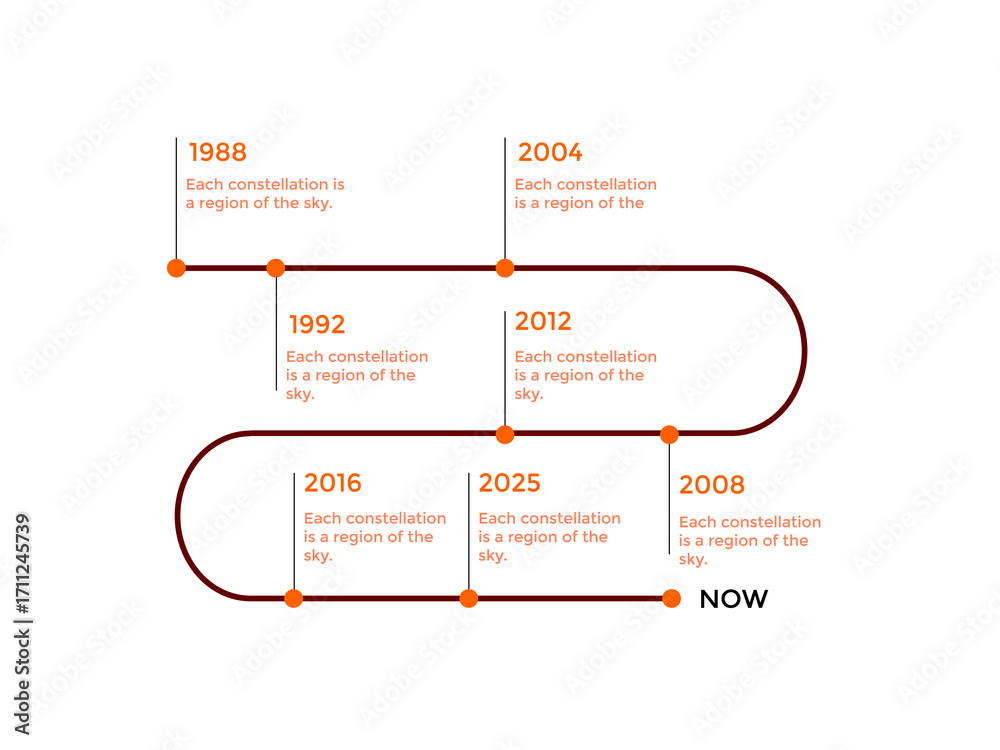 1988
Each constellation is a region of the sky.

2004
Each constellation is a region of the

1992
Each constellation is a region of the sky.

2012
Each constellation is a region of the sky.

2016
Each constellation is a region of the sky.

2025
Each constellation is a region of the sky.

2008
Each constellation is a region of the sky.

NOW

Adobe Stock | #1711245739